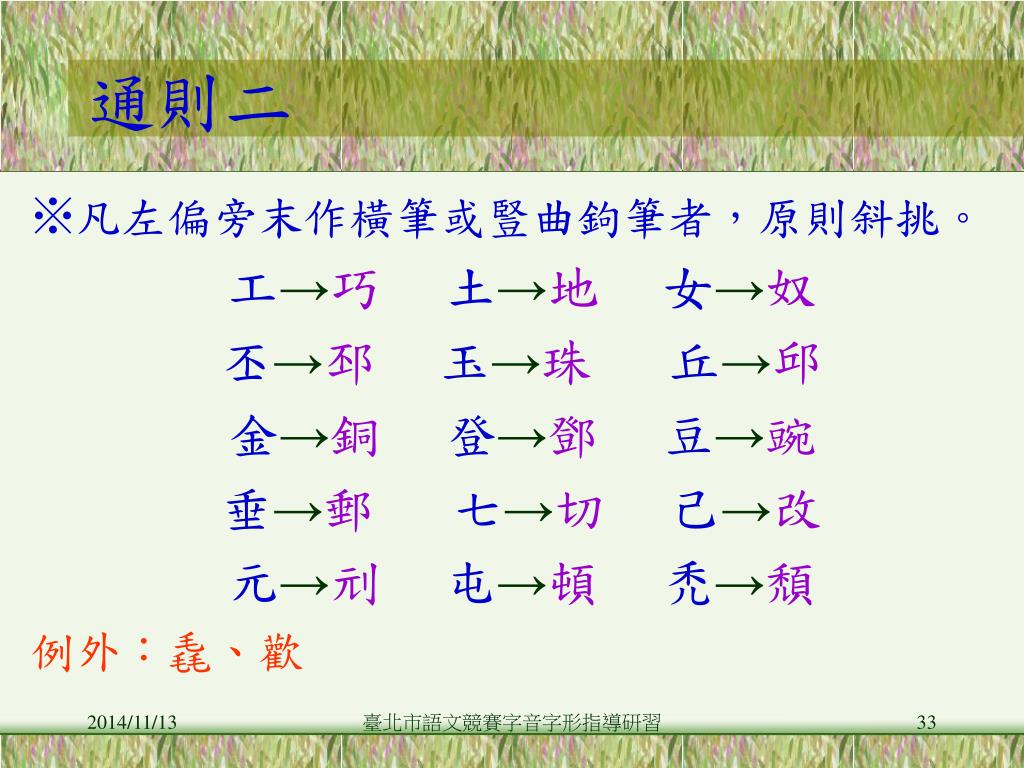 通則二

※凡左偏旁末作橫筆或豎曲鉤筆者，原則斜挑。

工→巧　土→地　女→奴

丕→邳　玉→珠　丘→邱

金→銅　登→鄧　豆→豌

垂→郵　七→切　己→改

元→刓　屯→頓　禿→頹

例外：毳、歡

2014/11/13　臺北市語文競賽字音字形指導研習　33